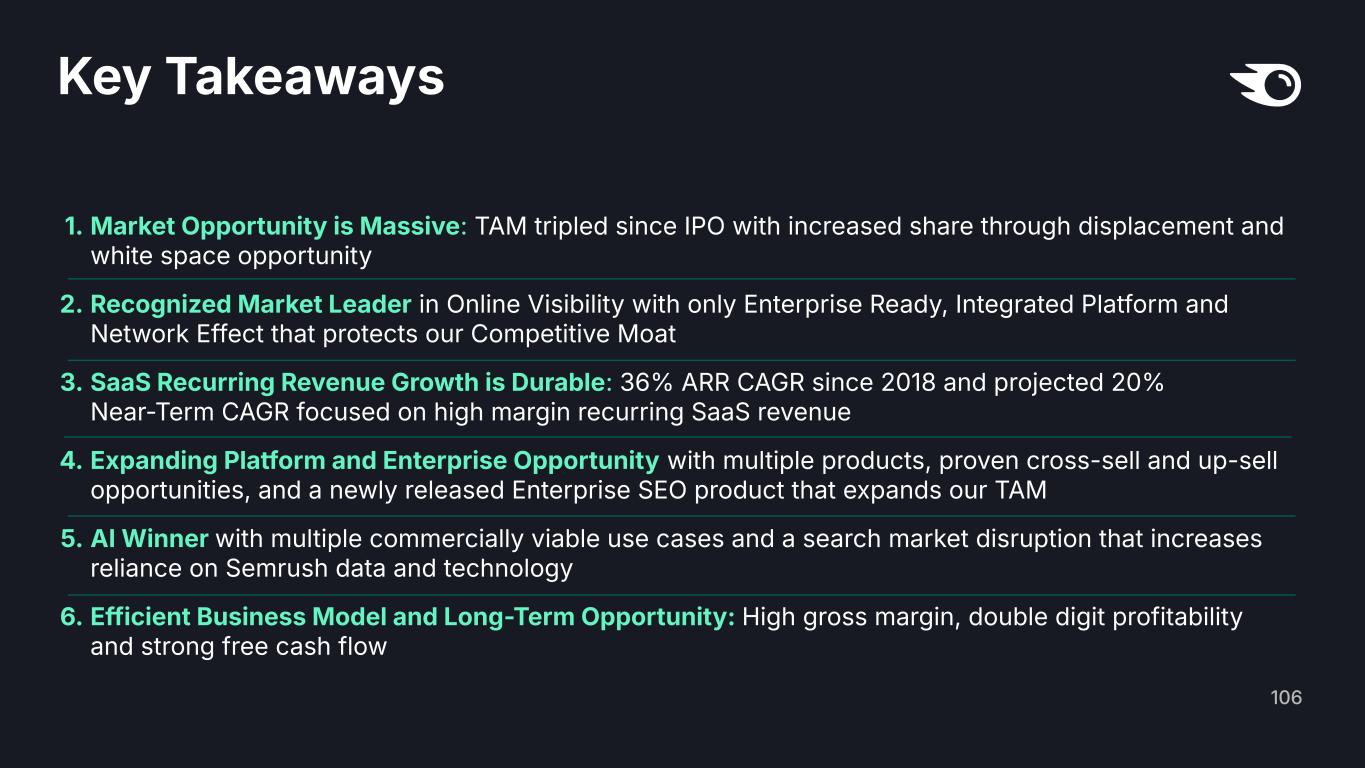 Key Takeaways

1. Market Opportunity is Massive: TAM tripled since IPO with increased share through displacement and white space opportunity

2. Recognized Market Leader in Online Visibility with only Enterprise Ready, Integrated Platform and Network Effect that protects our Competitive Moat

3. SaaS Recurring Revenue Growth is Durable: 36% ARR CAGR since 2018 and projected 20% Near-Term CAGR focused on high margin recurring SaaS revenue

4. Expanding Platform and Enterprise Opportunity with multiple products, proven cross-sell and up-sell opportunities, and a newly released Enterprise SEO product that expands our TAM

5. AI Winner with multiple commercially viable use cases and a search market disruption that increases reliance on Semrush data and technology

6. Efficient Business Model and Long-Term Opportunity: High gross margin, double digit profitability and strong free cash flow

106